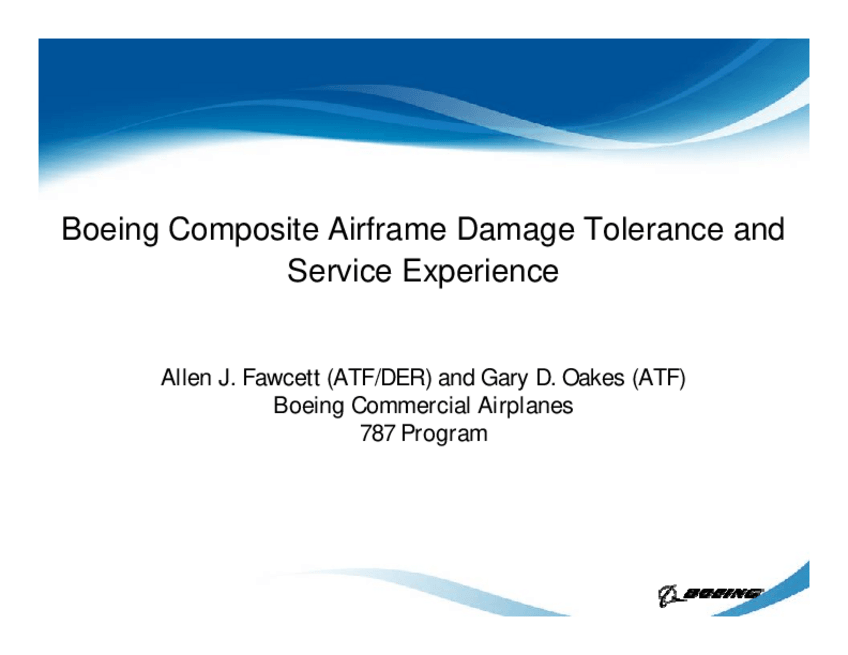 Boeing Composite Airframe Damage Tolerance and Service Experience

Allen J. Fawcett (ATF/DER) and Gary D. Oakes (ATF)
Boeing Commercial Airplanes
787 Program

BOEING